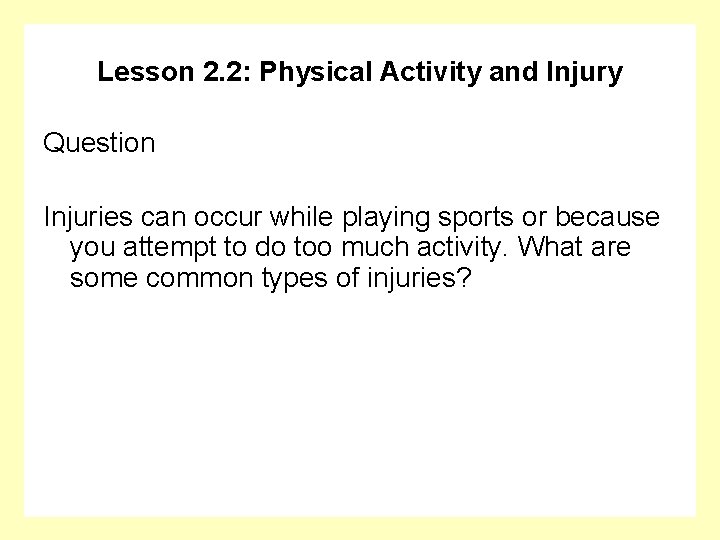 Lesson 2.2: Physical Activity and Injury

Question

Injuries can occur while playing sports or because you attempt to do too much activity. What are some common types of injuries?